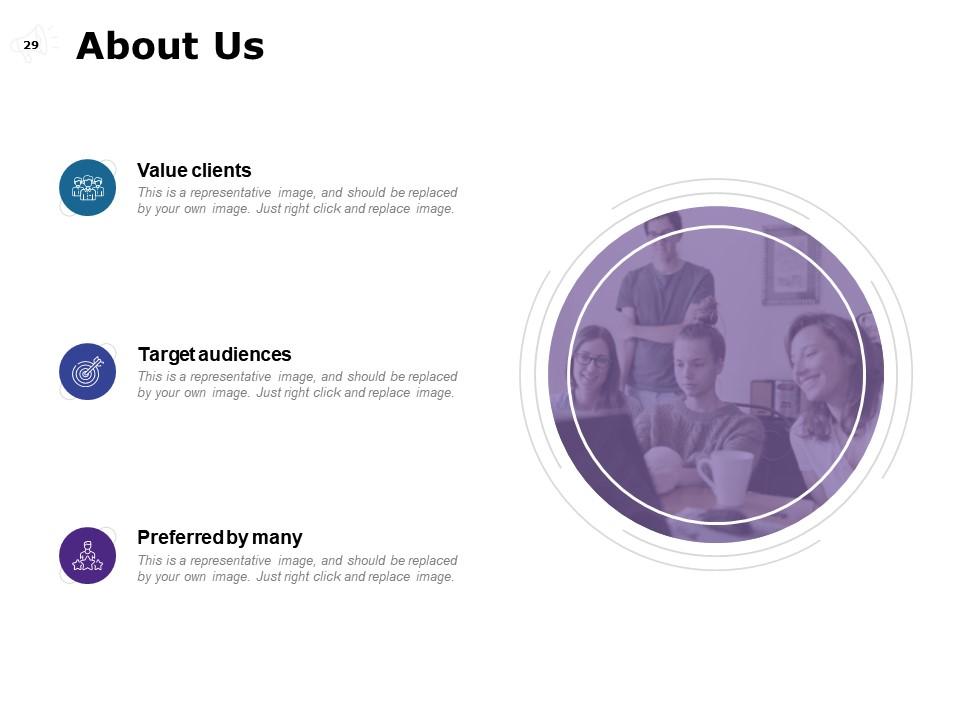 29

About Us

Value clients
This is a representative image, and should be replaced by your own image. Just right click and replace image.

Target audiences
This is a representative image, and should be replaced by your own image. Just right click and replace image.

Preferred by many
This is a representative image, and should be replaced by your own image. Just right click and replace image.